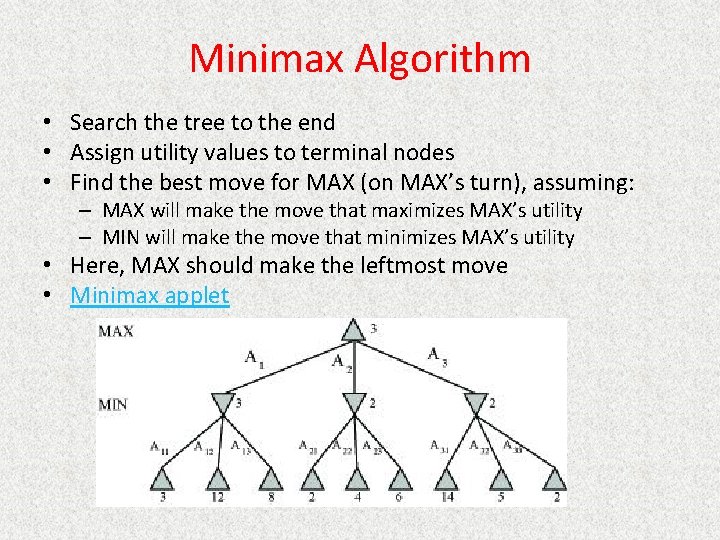 Minimax Algorithm

• Search the tree to the end
• Assign utility values to terminal nodes
• Find the best move for MAX (on MAX's turn), assuming:
– MAX will make the move that maximizes MAX's utility
– MIN will make the move that minimizes MAX's utility
• Here, MAX should make the leftmost move
• Minimax applet

MAX
3
$A_1$
$A_2$
$A_3$
MIN
3
2
2
$A_{11}$
$A_{12}$
$A_{13}$
$A_{21}$
$A_{22}$
$A_{23}$
$A_{31}$
$A_{32}$
$A_{33}$
3
12
8
2
4
6
14
5
2